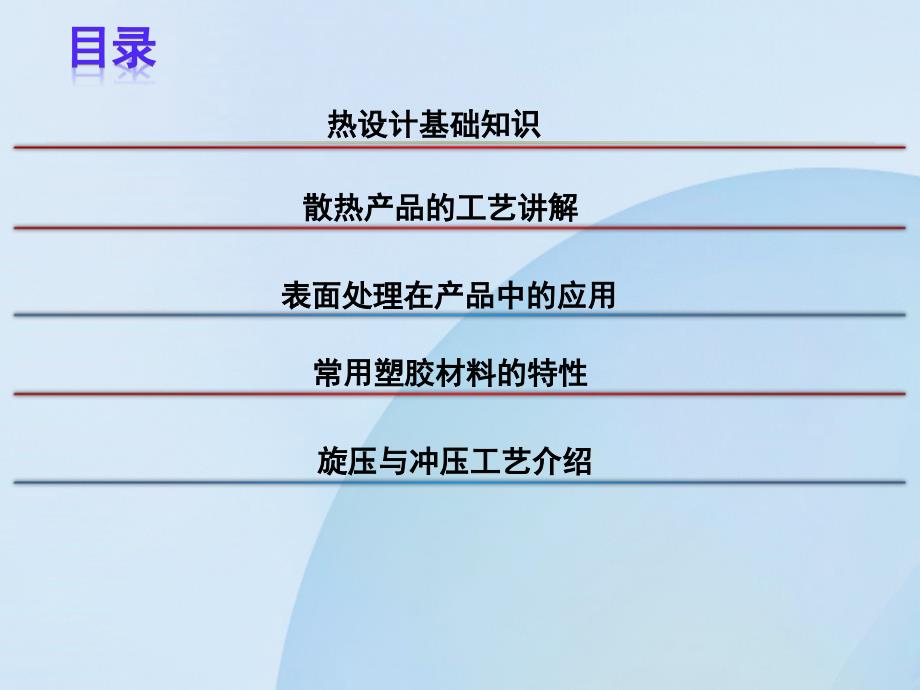 目录

热设计基础知识

散热产品的工艺讲解

表面处理在产品中的应用

常用塑胶材料的特性

旋压与冲压工艺介绍